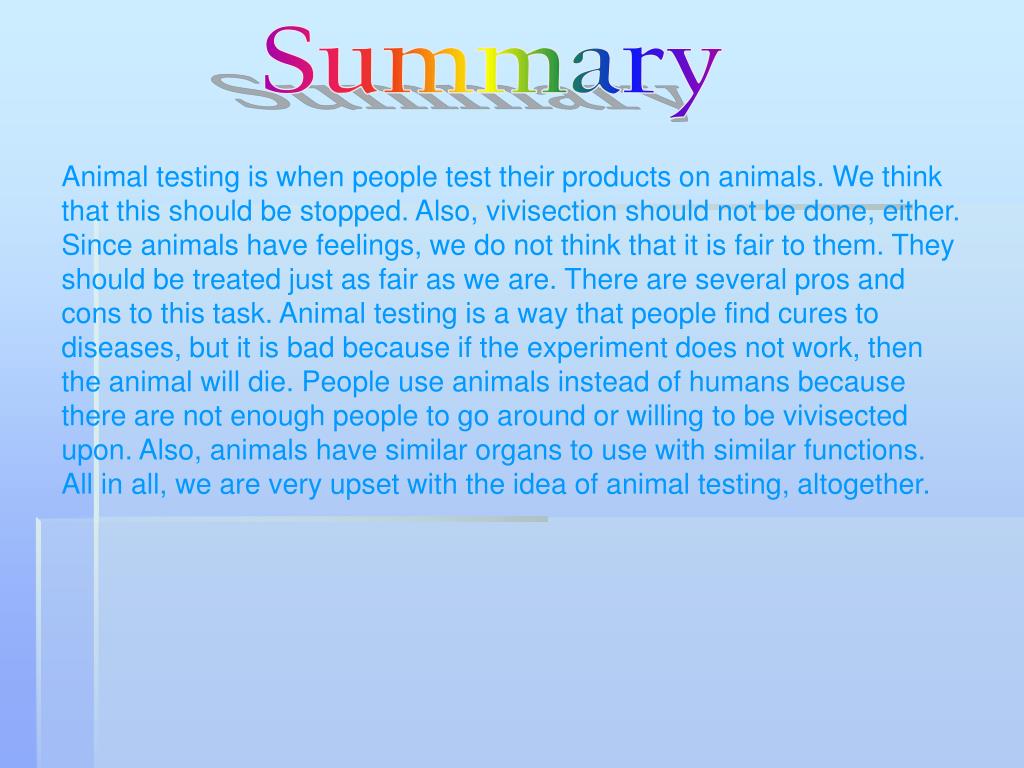 Summary

Animal testing is when people test their products on animals. We think that this should be stopped. Also, vivisection should not be done, either. Since animals have feelings, we do not think that it is fair to them. They should be treated just as fair as we are. There are several pros and cons to this task. Animal testing is a way that people find cures to diseases, but it is bad because if the experiment does not work, then the animal will die. People use animals instead of humans because there are not enough people to go around or willing to be vivisected upon. Also, animals have similar organs to use with similar functions. All in all, we are very upset with the idea of animal testing, altogether.